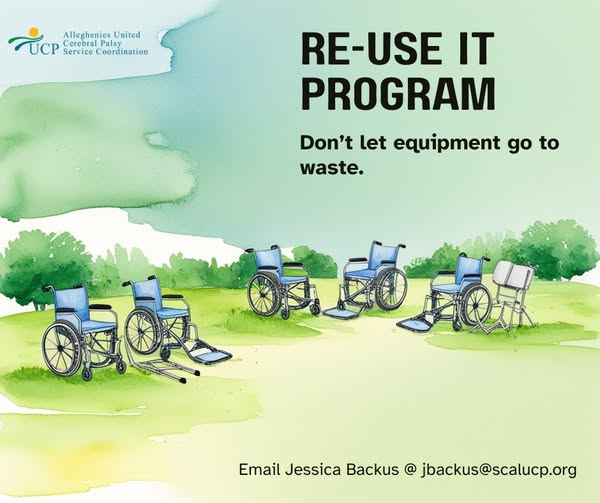 UCP Alleghenies United Cerebral Palsy Service Coordination

RE-USE IT PROGRAM

Don't let equipment go to waste.

Email Jessica Backus @ jbackus@scalucp.org